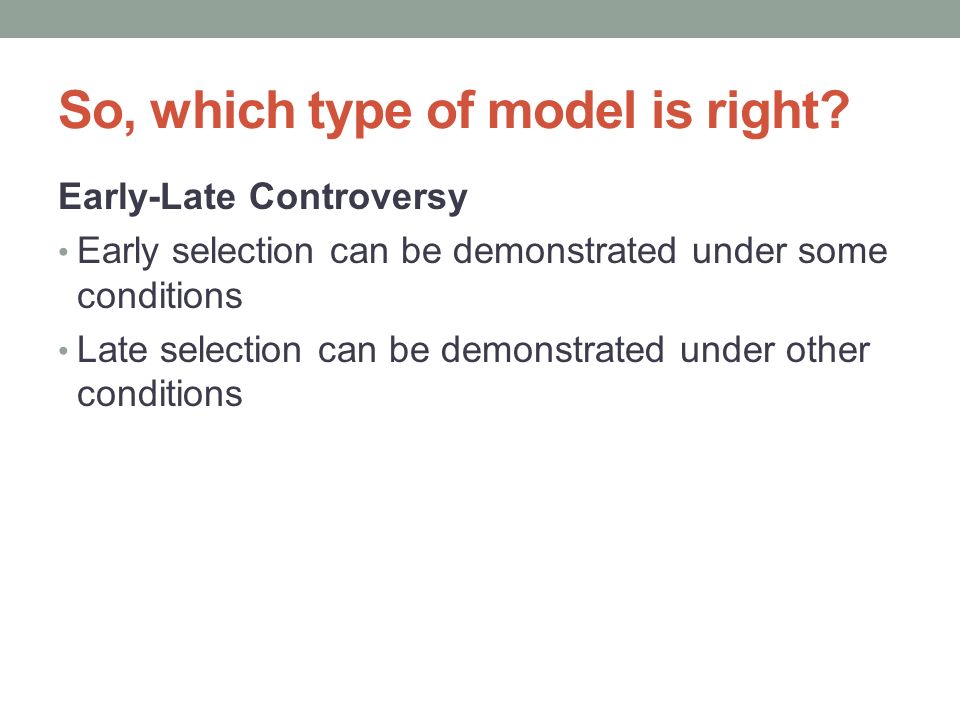 So, which type of model is right?

Early-Late Controversy

• Early selection can be demonstrated under some conditions

• Late selection can be demonstrated under other conditions